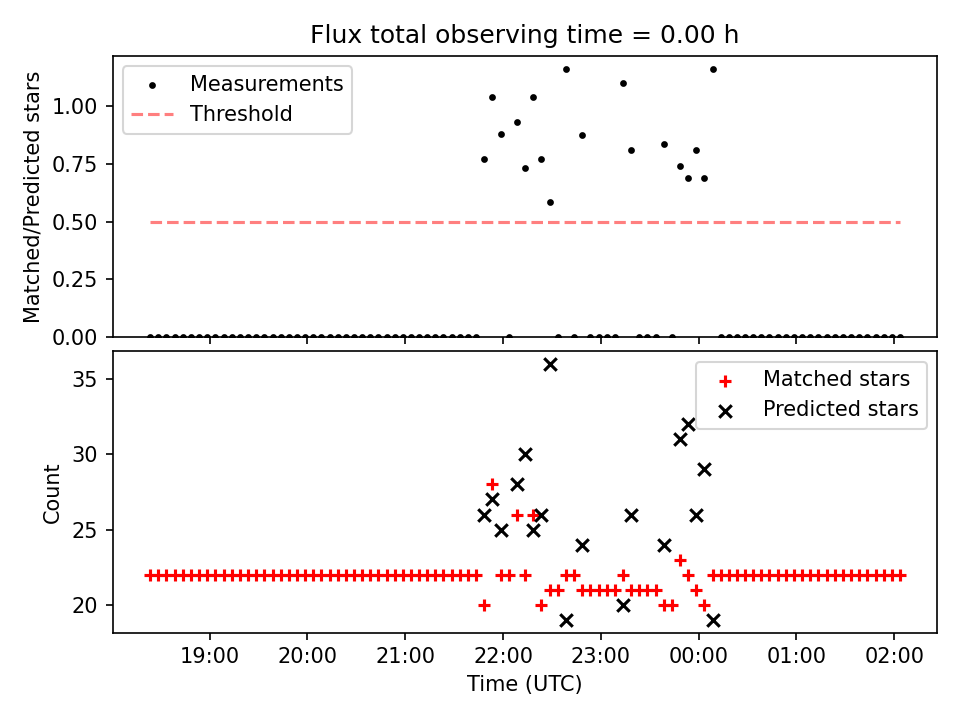 Flux total observing time = 0.00 h

Measurements
Threshold

Matched/Predicted stars

1.00
0.75
0.50
0.25
0.00

Matched stars
Predicted stars

Count

35
30
25
20

19:00
20:00
21:00
22:00
23:00
00:00
01:00
02:00

Time (UTC)